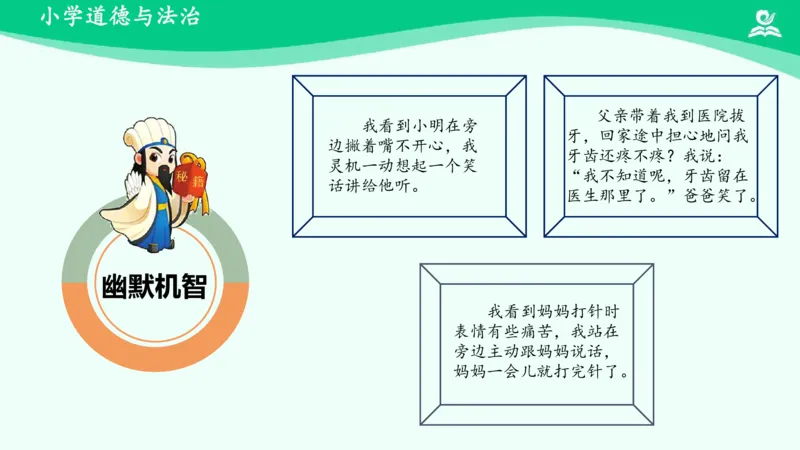 小学道德与法治

秘籍

幽默机智

我看到小明在旁边撇着嘴不开心，我灵机一动想起一个笑话讲给他听。

父亲带着我到医院拔牙，回家途中担心地问我牙齿还疼不疼？我说：“我不知道呢，牙齿留在医生那里了。”爸爸笑了。

我看到妈妈打针时表情有些痛苦，我站在旁边主动跟妈妈说话，妈妈一会儿就打完针了。